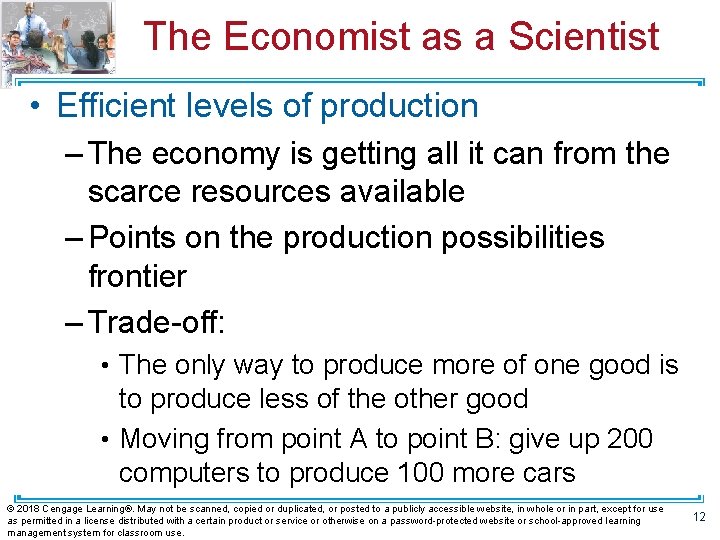 The Economist as a Scientist

• Efficient levels of production

– The economy is getting all it can from the scarce resources available

– Points on the production possibilities frontier

– Trade-off:

• The only way to produce more of one good is to produce less of the other good

• Moving from point A to point B: give up 200 computers to produce 100 more cars

© 2018 Cengage Learning®. May not be scanned, copied or duplicated, or posted to a publicly accessible website, in whole or in part, except for use as permitted in a license distributed with a certain product or service or otherwise on a password-protected website or school-approved learning management system for classroom use.

12